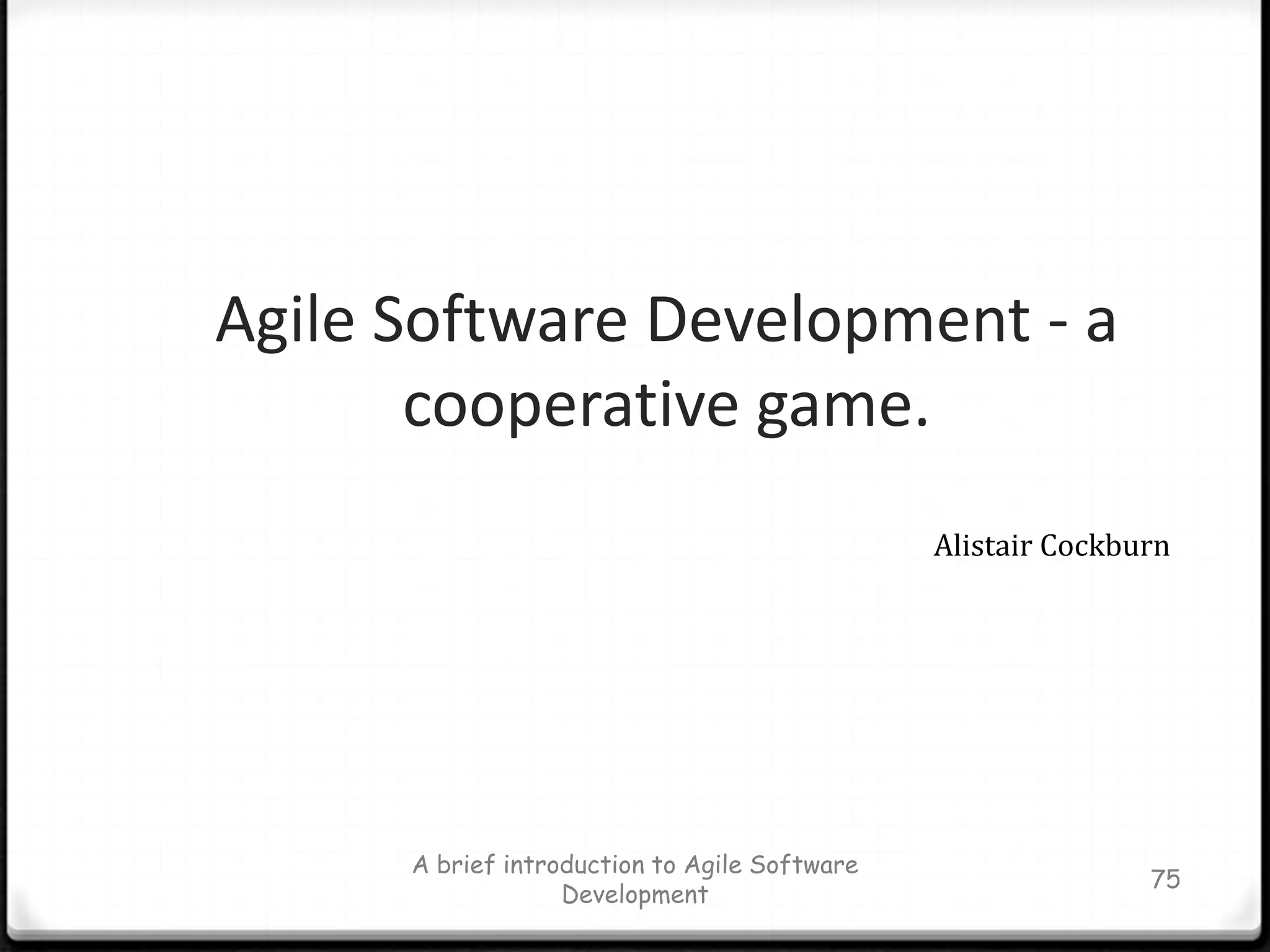 Agile Software Development - a cooperative game.

Alistair Cockburn

A brief introduction to Agile Software Development

75